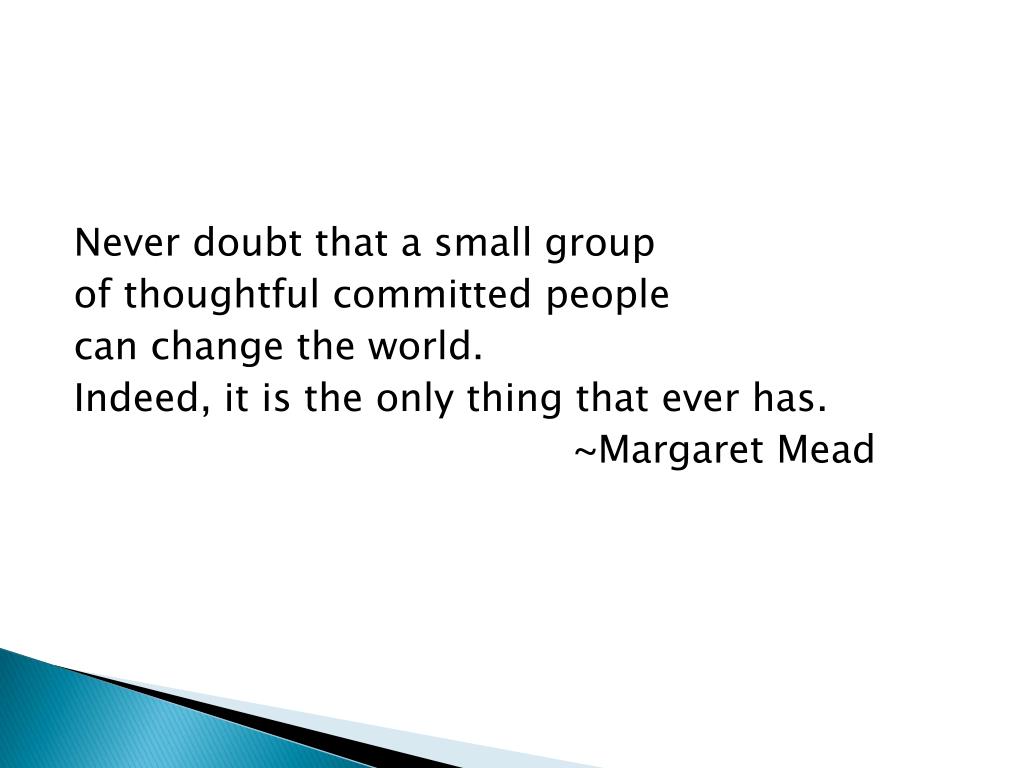 Never doubt that a small group
of thoughtful committed people
can change the world.
Indeed, it is the only thing that ever has.
~Margaret Mead